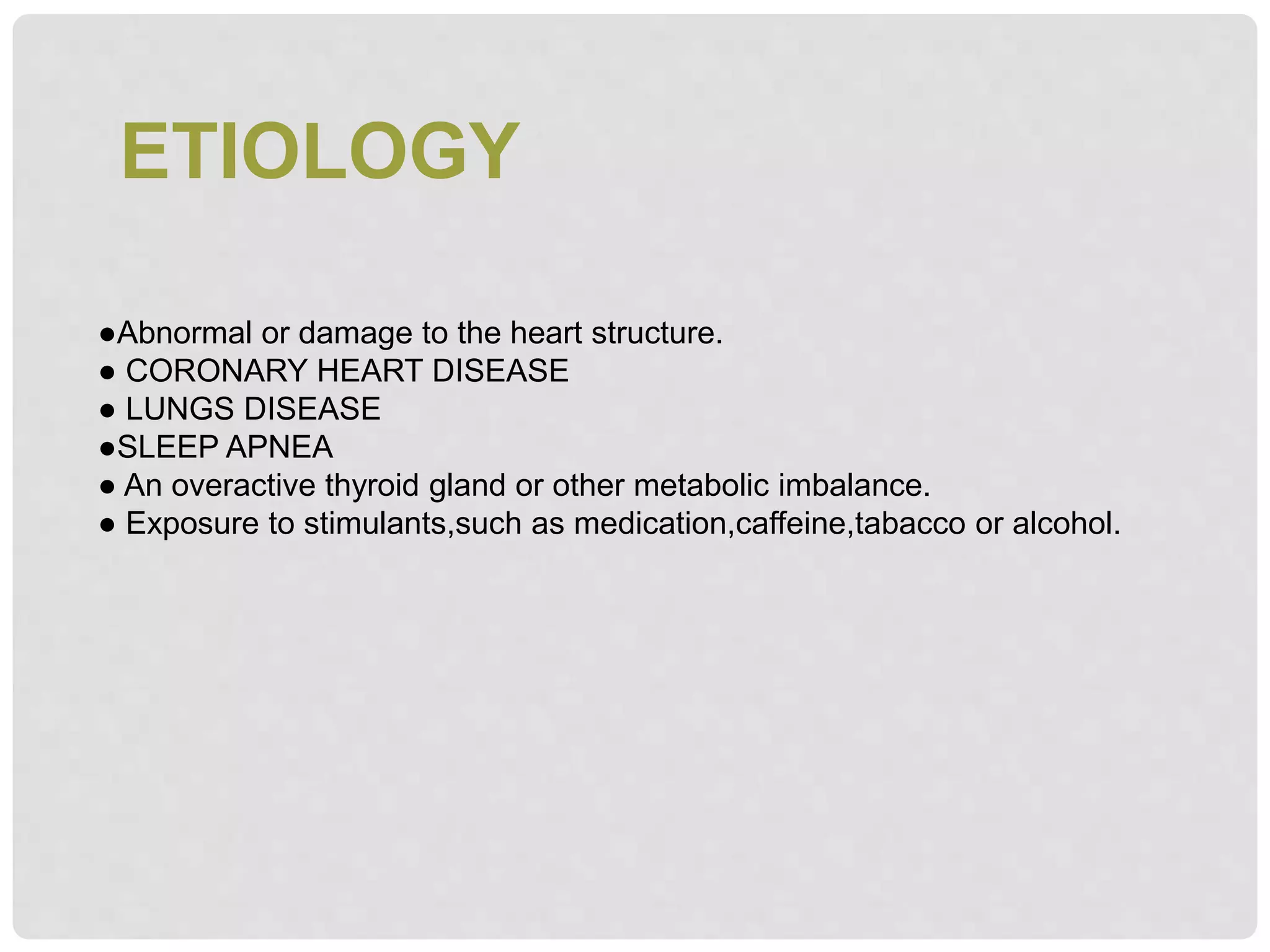 ETIOLOGY

●Abnormal or damage to the heart structure.
● CORONARY HEART DISEASE
● LUNGS DISEASE
●SLEEP APNEA
● An overactive thyroid gland or other metabolic imbalance.
● Exposure to stimulants,such as medication,caffeine,tabacco or alcohol.